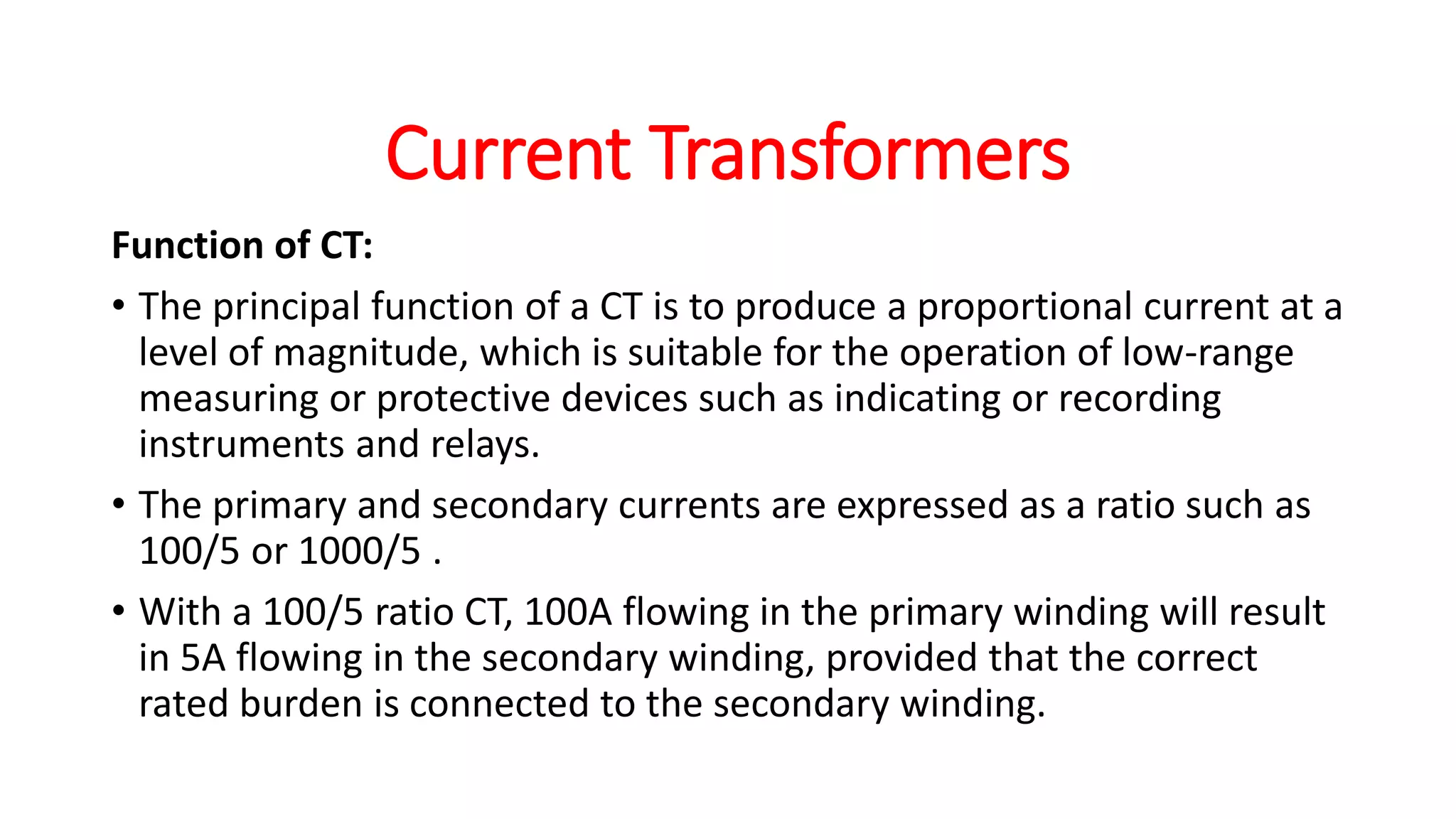 Current Transformers

Function of CT:

• The principal function of a CT is to produce a proportional current at a level of magnitude, which is suitable for the operation of low-range measuring or protective devices such as indicating or recording instruments and relays.

• The primary and secondary currents are expressed as a ratio such as 100/5 or 1000/5 .

• With a 100/5 ratio CT, 100A flowing in the primary winding will result in 5A flowing in the secondary winding, provided that the correct rated burden is connected to the secondary winding.